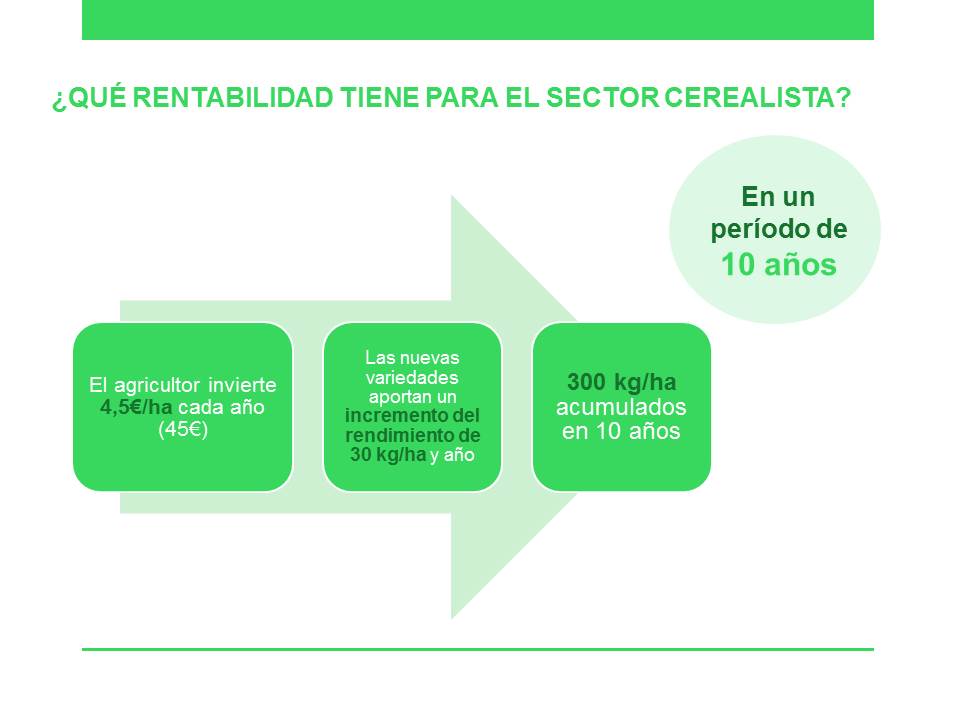 ¿QUÉ RENTABILIDAD TIENE PARA EL SECTOR CEREALISTA?

En un período de 10 años

El agricultor invierte 4,5€/ha cada año (45€)

Las nuevas variedades aportan un incremento del rendimiento de 30 kg/ha y año

300 kg/ha acumulados en 10 años